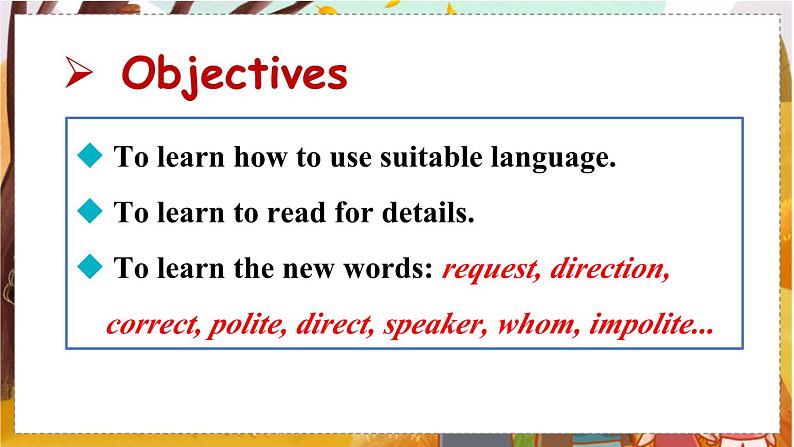 ➢ Objectives

◆ To learn how to use suitable language.

◆ To learn to read for details.

◆ To learn the new words: request, direction, correct, polite, direct, speaker, whom, impolite...